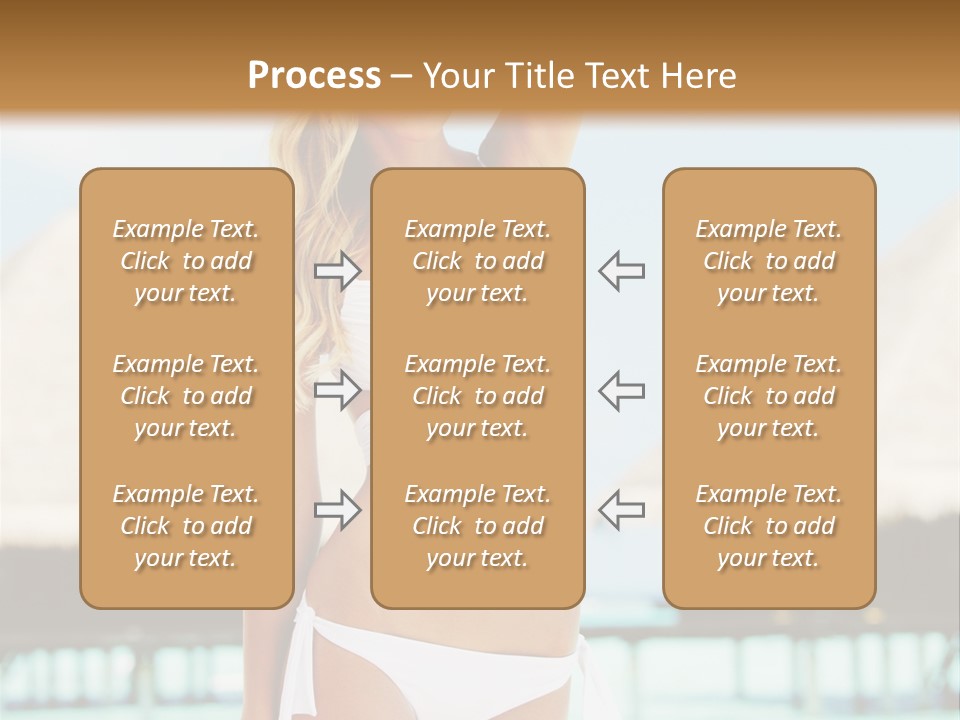 Process – Your Title Text Here

Example Text. Click to add your text.

Example Text. Click to add your text.

Example Text. Click to add your text.

Example Text. Click to add your text.

Example Text. Click to add your text.

Example Text. Click to add your text.

Example Text. Click to add your text.

Example Text. Click to add your text.

Example Text. Click to add your text.